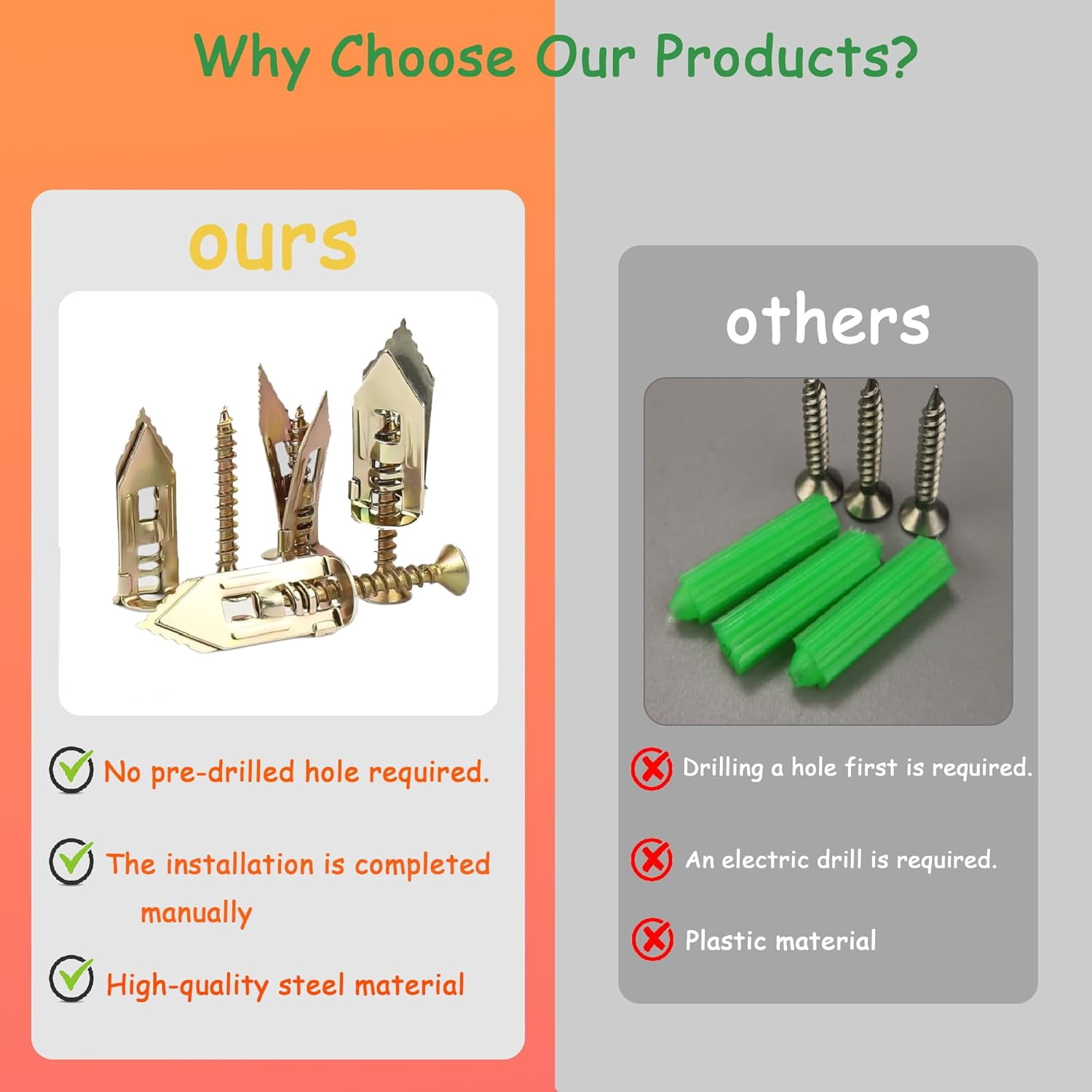 Why Choose Our Products?

ours

No pre-drilled hole required.

The installation is completed manually

High-quality steel material

others

Drilling a hole first is required.

An electric drill is required.

Plastic material